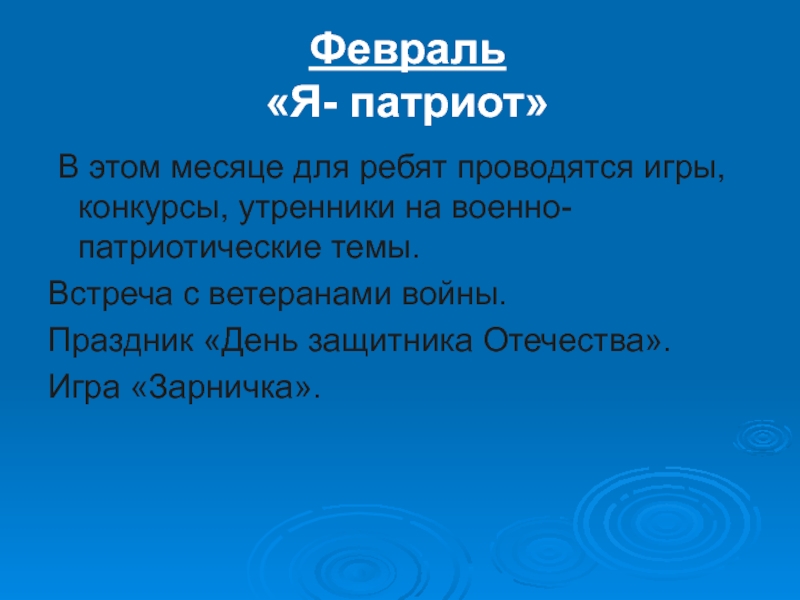 Февраль
«Я- патриот»

В этом месяце для ребят проводятся игры, конкурсы, утренники на военно-патриотические темы.

Встреча с ветеранами войны.

Праздник «День защитника Отечества».

Игра «Зарничка».